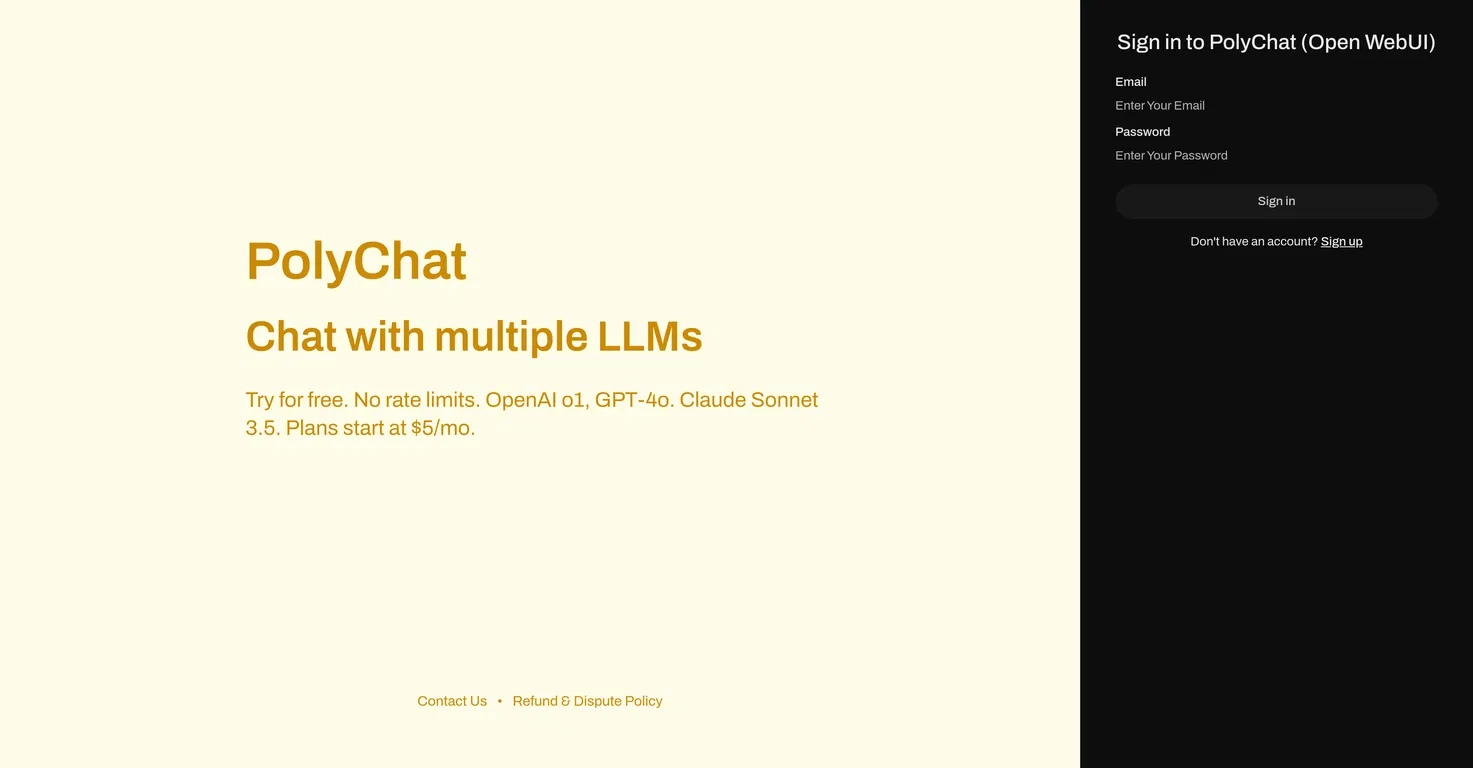 PolyChat

Chat with multiple LLMs

Try for free. No rate limits. OpenAI o1, GPT-4o. Claude Sonnet 3.5. Plans start at $5/mo.

Contact Us • Refund & Dispute Policy

Sign in to PolyChat (Open WebUI)

Email

Enter Your Email

Password

Enter Your Password

Sign in

Don't have an account? Sign up